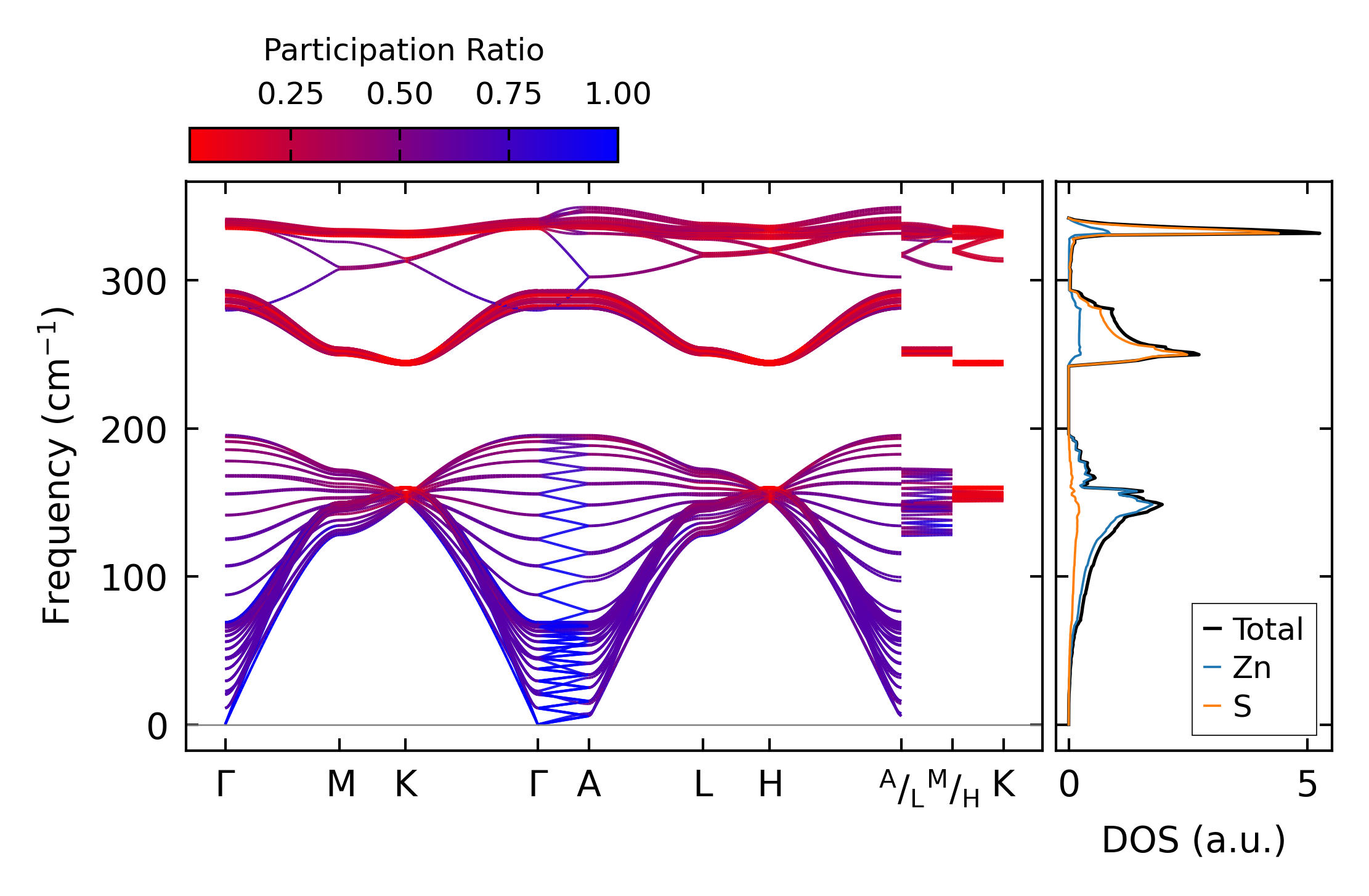 Participation Ratio

0.25 0.50 0.75 1.00

Frequency (cm$^{-1}$)

300

200

100

0

Γ M K Γ A L H $^{A}/_{L}$ $^{M}/_{H}$ K

0 5

DOS (a.u.)

Total

Zn

S